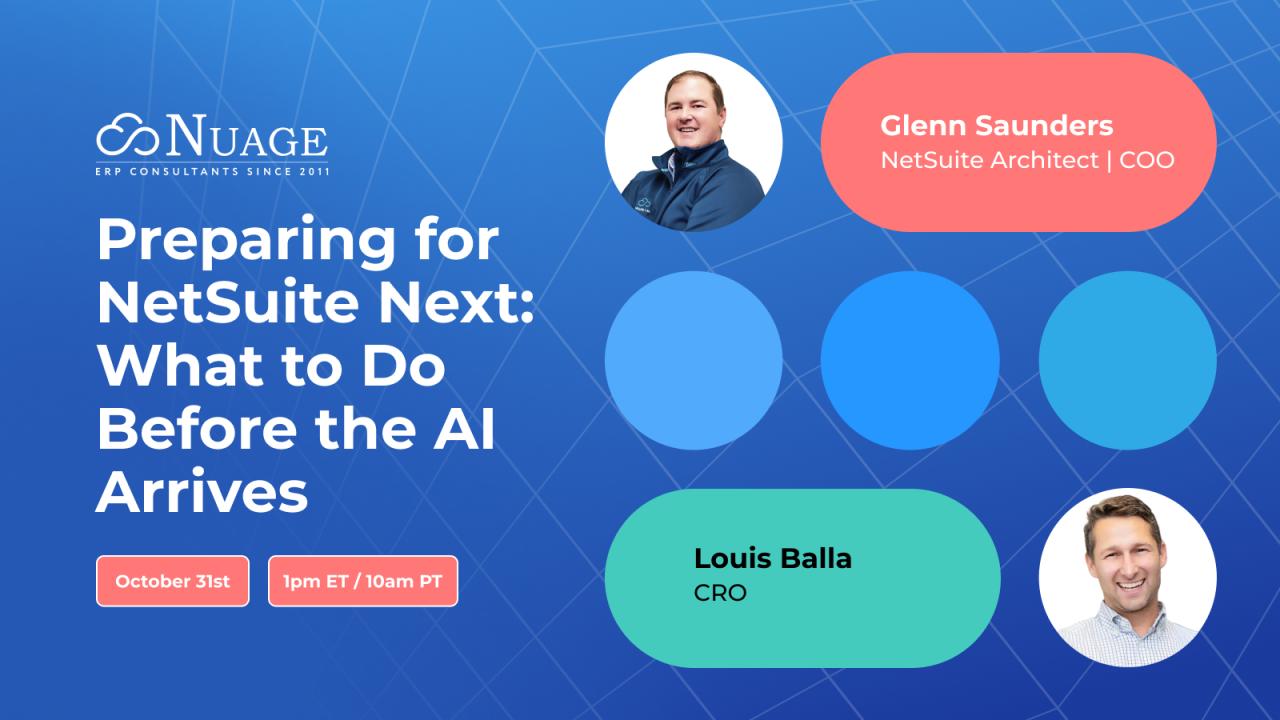 NUAGE
ERP CONSULTANTS SINCE 2011

Preparing for NetSuite Next: What to Do Before the AI Arrives

October 31st

1pm ET / 10am PT

Glenn Saunders
NetSuite Architect | COO

Louis Balla
CRO